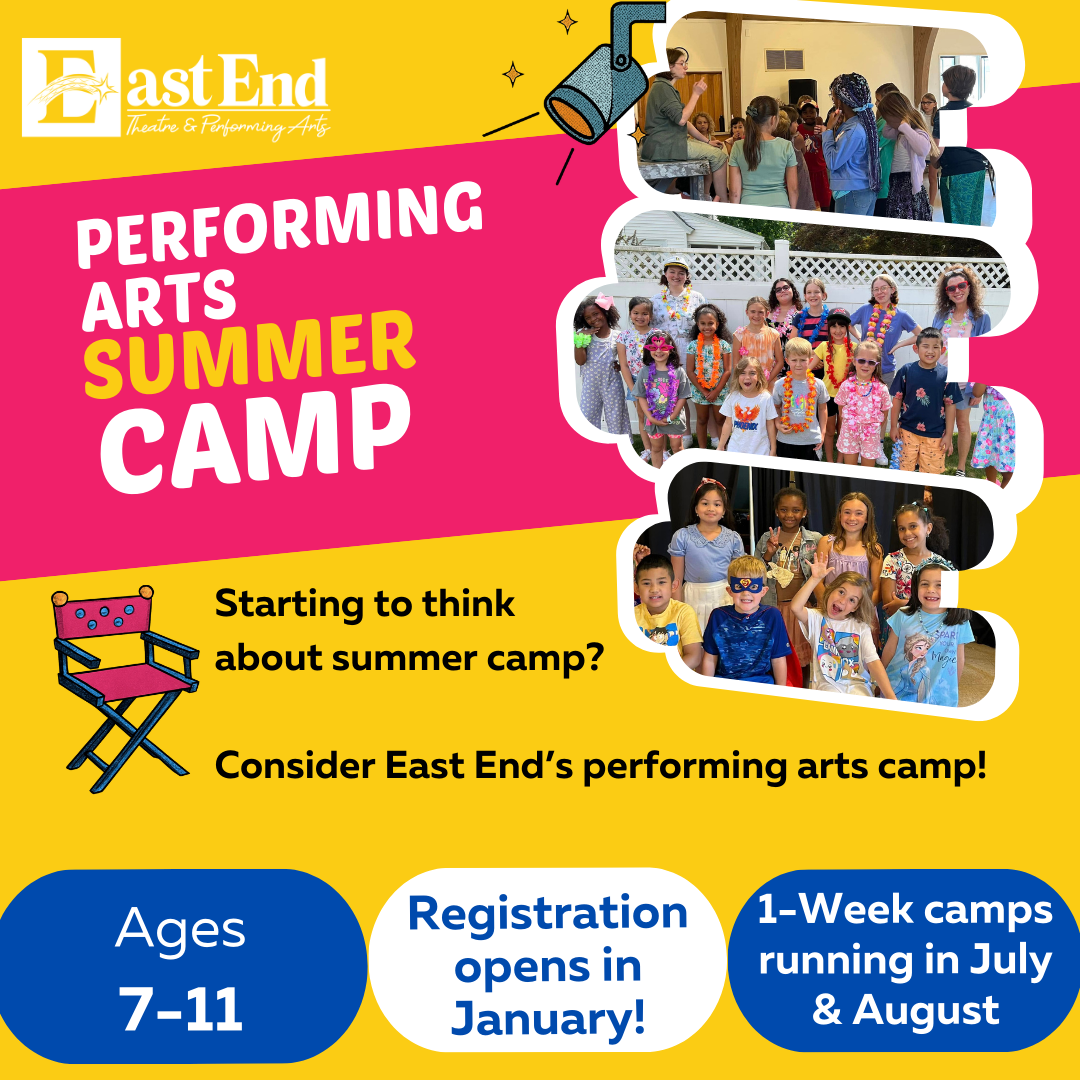 East End
Theatre & Performing Arts

PERFORMING ARTS SUMMER CAMP

Starting to think about summer camp?

Consider East End's performing arts camp!

Ages
7-11

Registration opens in January!

1-Week camps running in July & August